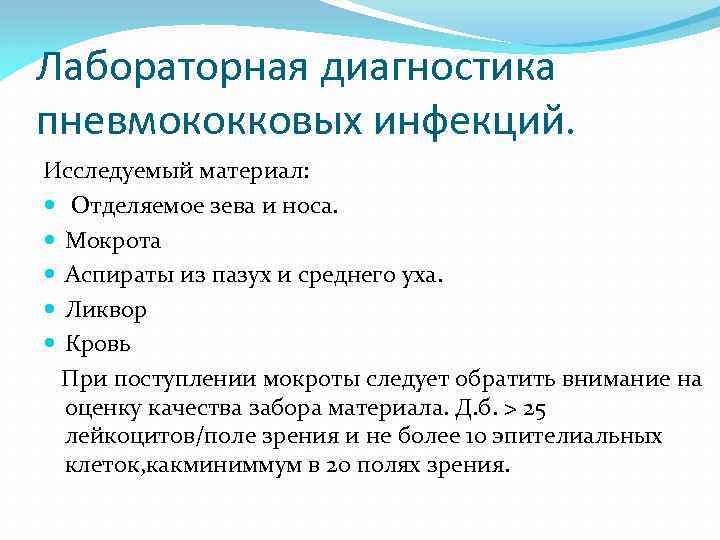 Лабораторная диагностика пневмококковых инфекций.

Исследуемый материал:
- Отделяемое зева и носа.
- Мокрота
- Аспираты из пазух и среднего уха.
- Ликвор
- Кровь

При поступлении мокроты следует обратить внимание на оценку качества забора материала. Д.б. > 25 лейкоцитов/поле зрения и не более 10 эпителиальных клеток,какминиммум в 20 полях зрения.